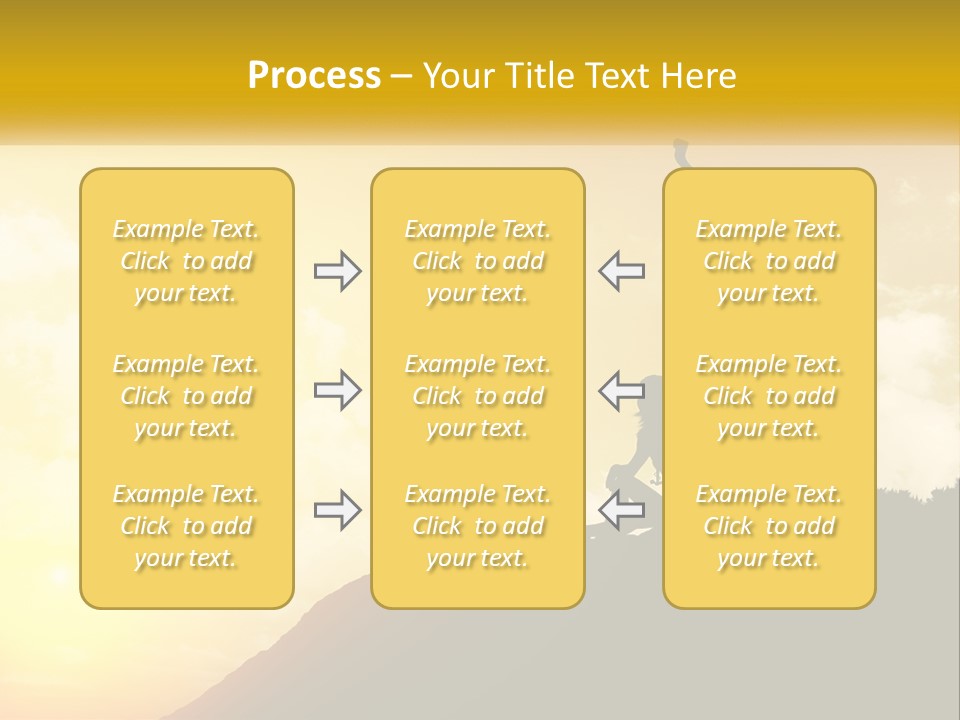 Process – Your Title Text Here

Example Text. Click to add your text.

Example Text. Click to add your text.

Example Text. Click to add your text.

Example Text. Click to add your text.

Example Text. Click to add your text.

Example Text. Click to add your text.

Example Text. Click to add your text.

Example Text. Click to add your text.

Example Text. Click to add your text.